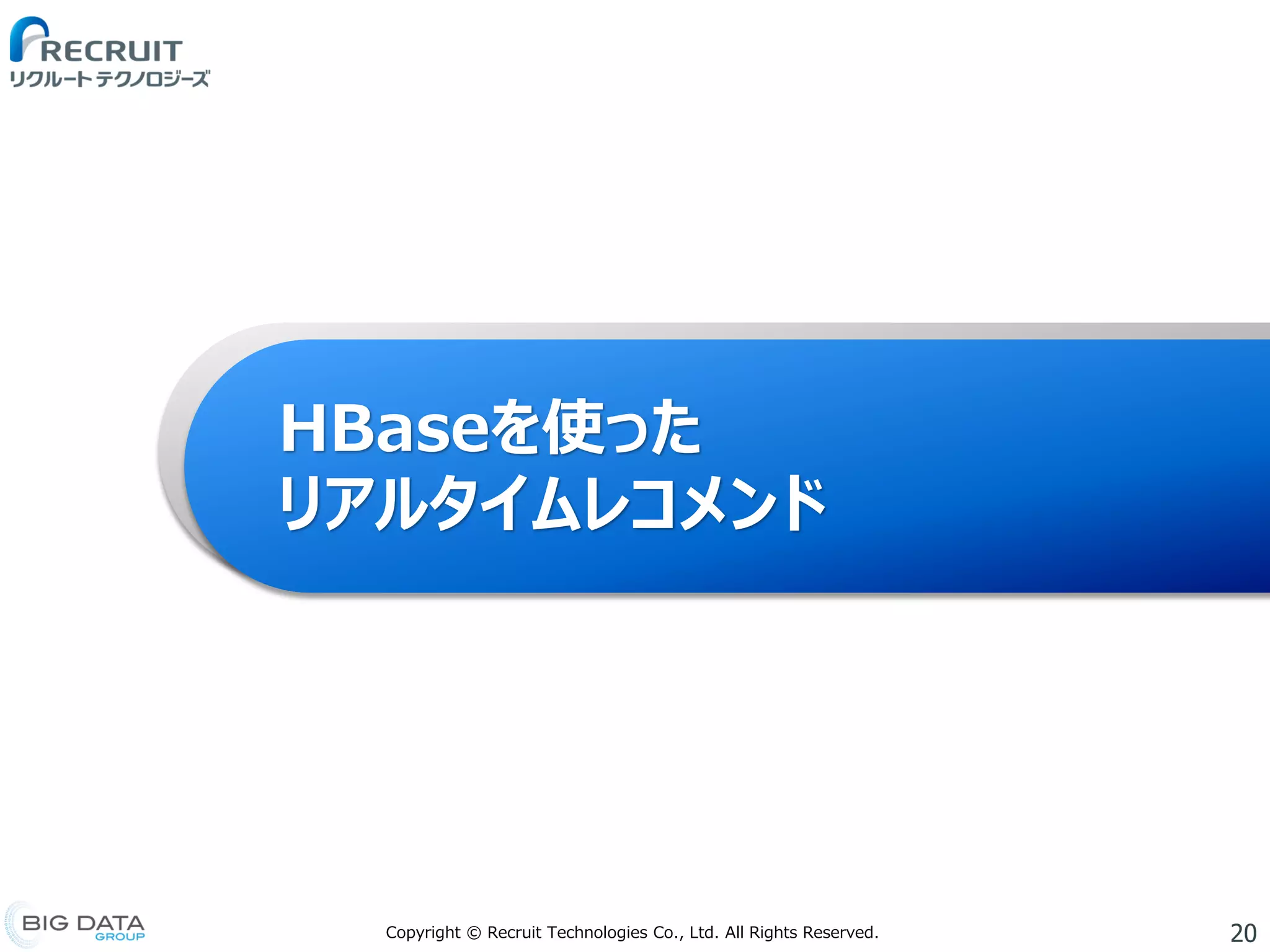 RECRUIT
リクルートテクノロジーズ

HBaseを使った
リアルタイムレコメンド

BIG DATA GROUP

Copyright © Recruit Technologies Co., Ltd. All Rights Reserved.

20